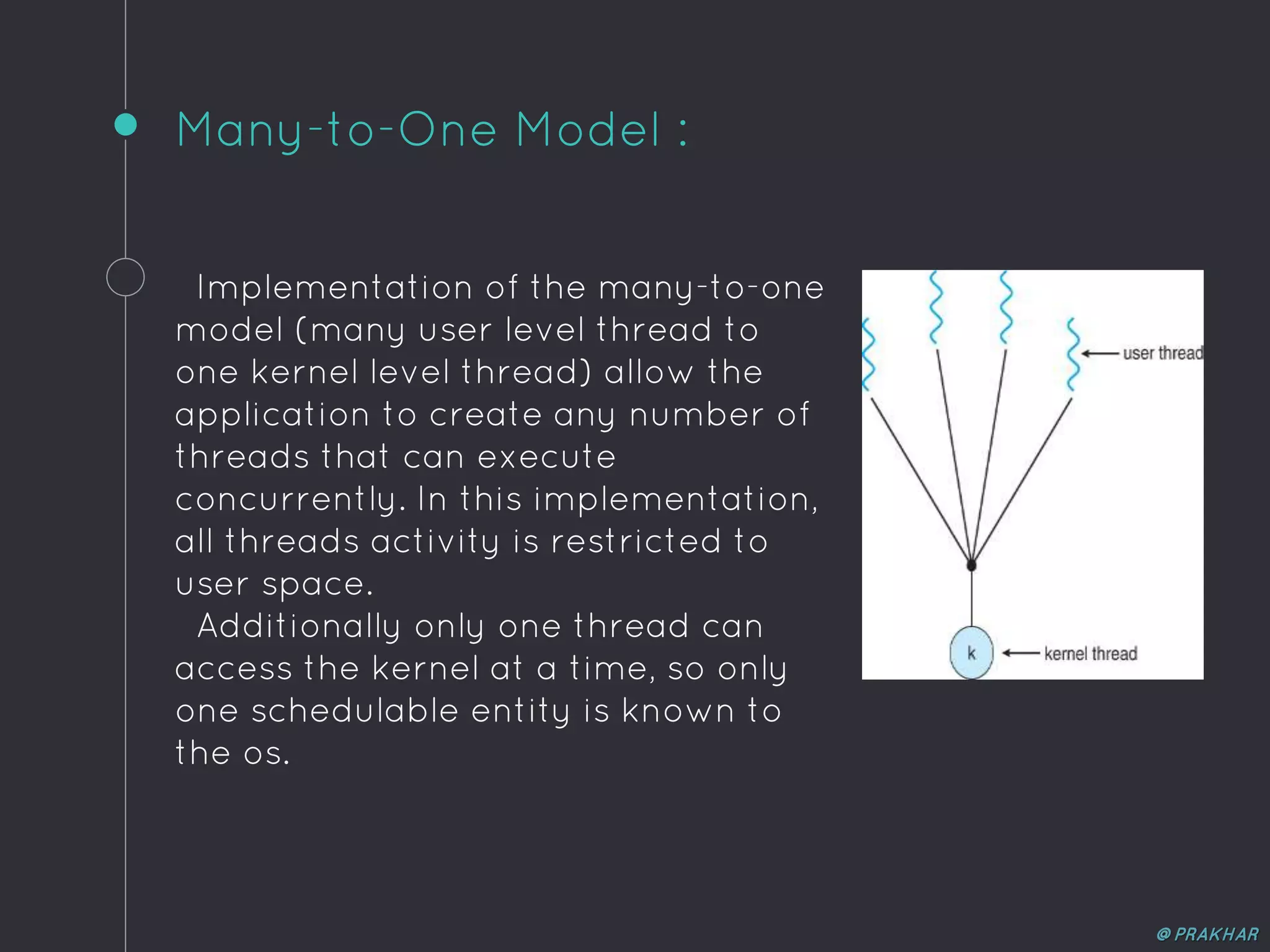 Many-to-One Model :

Implementation of the many-to-one model (many user level thread to one kernel level thread) allow the application to create any number of threads that can execute concurrently. In this implementation, all threads activity is restricted to user space.

Additionally only one thread can access the kernel at a time, so only one schedulable entity is known to the os.

user thread

k

kernel thread

@ PRAKHAR